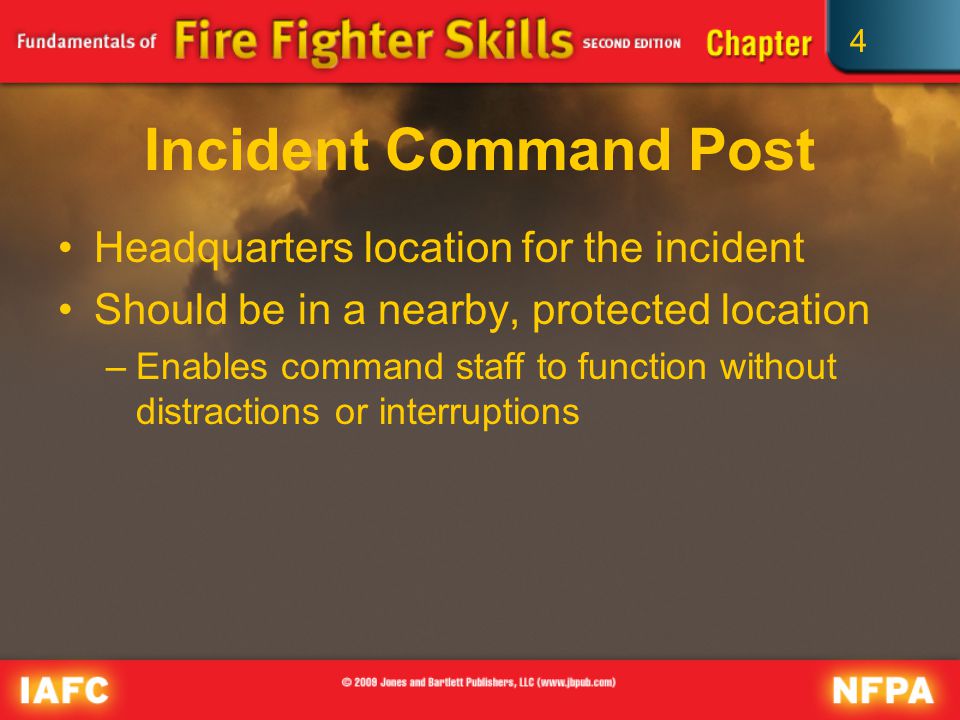 Fundamentals of Fire Fighter Skills SECOND EDITION Chapter 4

Incident Command Post

• Headquarters location for the incident
• Should be in a nearby, protected location
– Enables command staff to function without distractions or interruptions

IAFC © 2009 Jones and Bartlett Publishers, LLC (www.jbpub.com) NFPA